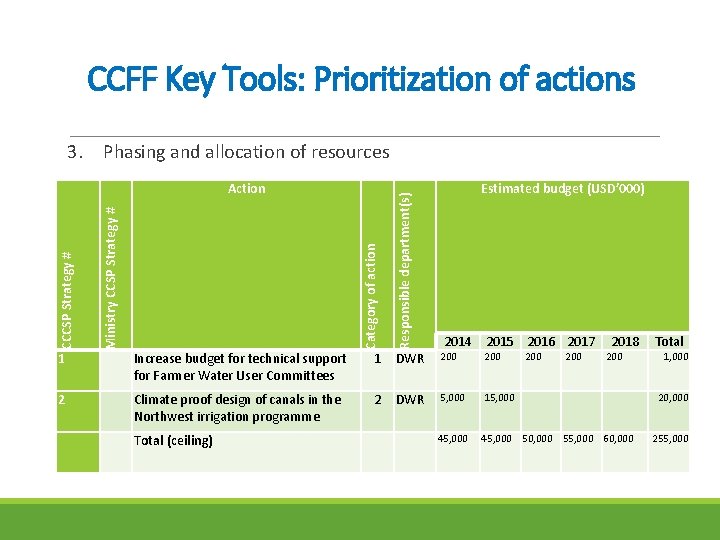 CCFF Key Tools: Prioritization of actions

3. Phasing and allocation of resources

| CCCSP Strategy # | Ministry CCSP Strategy # | Action | Category of action | Responsible department(s) | Estimated budget (USD'000) 2014 | 2015 | 2016 | 2017 | 2018 | Total |
|---|---|---|---|---|---|---|---|---|---|---|
| 1 | | Increase budget for technical support for Farmer Water User Committees | 1 | DWR | 200 | 200 | 200 | 200 | 200 | 1,000 |
| 2 | | Climate proof design of canals in the Northwest irrigation programme | 2 | DWR | 5,000 | 15,000 | | | | 20,000 |
| | | Total (ceiling) | | | 45,000 | 45,000 | 50,000 | 55,000 | 60,000 | 255,000 |